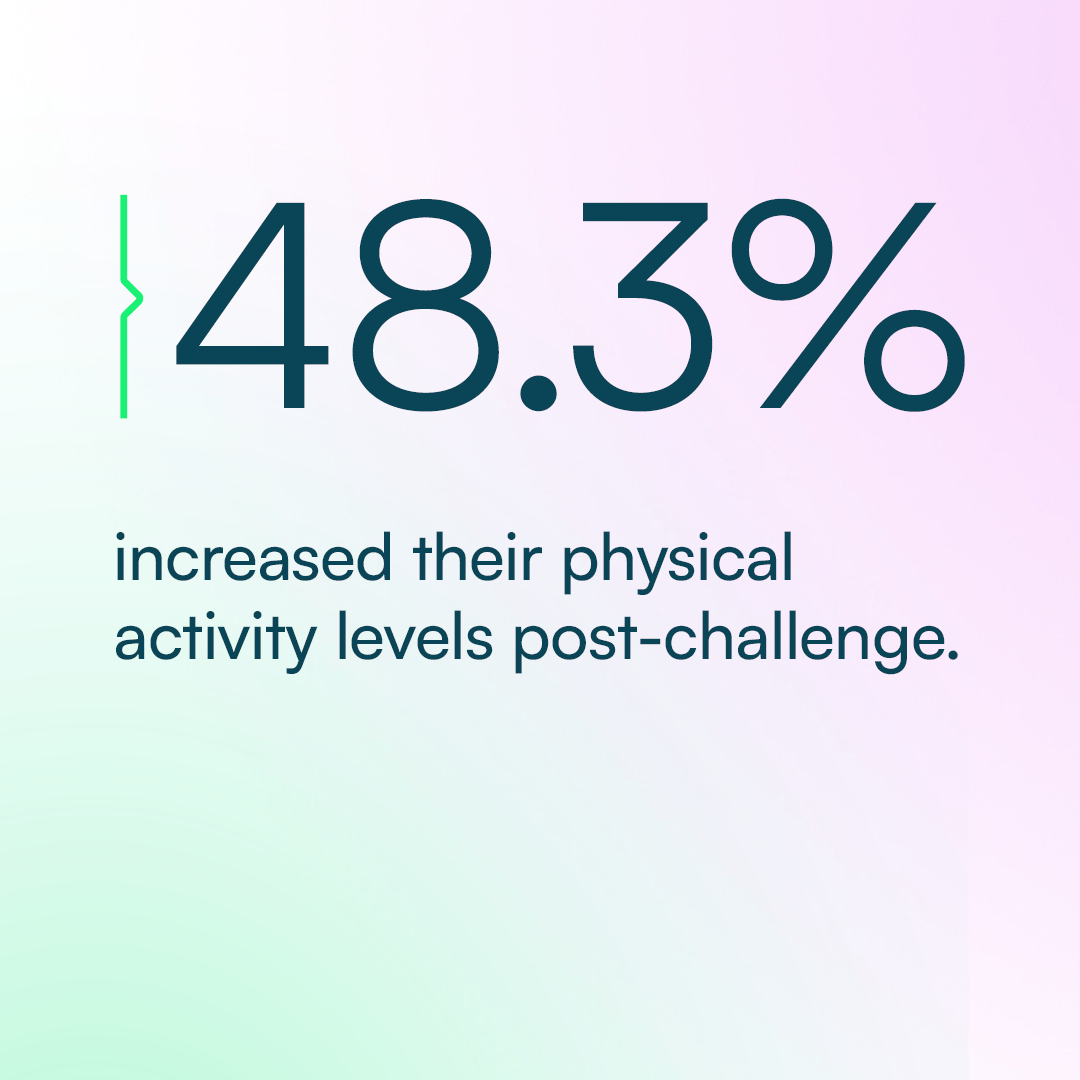 48.3%

increased their physical activity levels post-challenge.